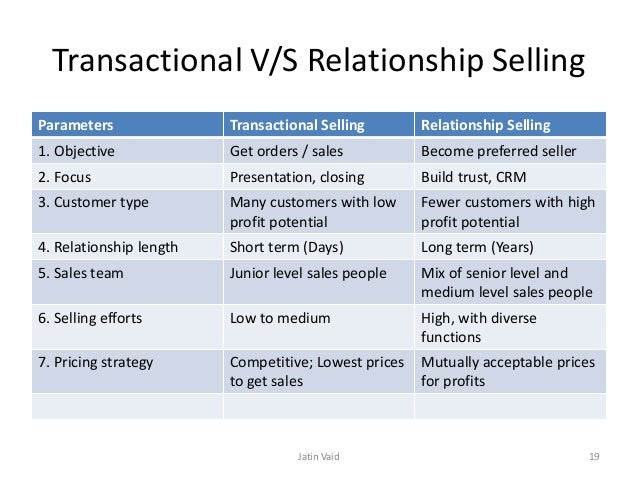 Transactional V/S Relationship Selling

| Parameters | Transactional Selling | Relationship Selling |
|---|---|---|
| 1. Objective | Get orders / sales | Become preferred seller |
| 2. Focus | Presentation, closing | Build trust, CRM |
| 3. Customer type | Many customers with low profit potential | Fewer customers with high profit potential |
| 4. Relationship length | Short term (Days) | Long term (Years) |
| 5. Sales team | Junior level sales people | Mix of senior level and medium level sales people |
| 6. Selling efforts | Low to medium | High, with diverse functions |
| 7. Pricing strategy | Competitive; Lowest prices to get sales | Mutually acceptable prices for profits |
| | | |

Jatin Vaid

19